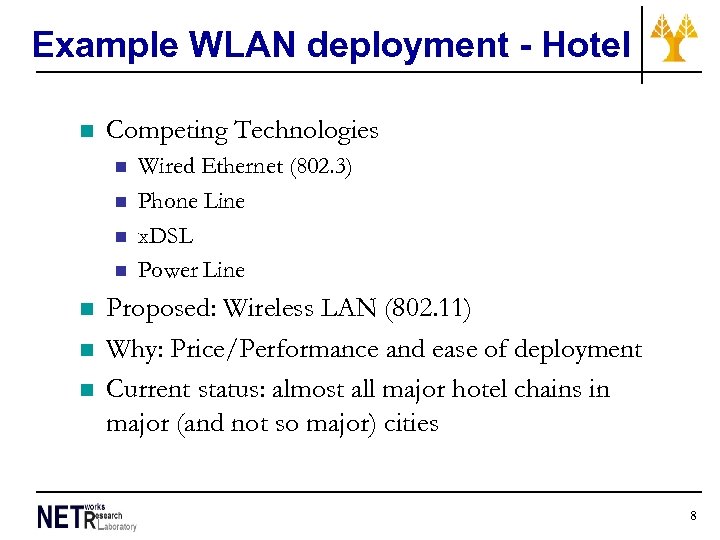 Example WLAN deployment - Hotel

Competing Technologies
Wired Ethernet (802.3)
Phone Line
xDSL
Power Line
Proposed: Wireless LAN (802.11)
Why: Price/Performance and ease of deployment
Current status: almost all major hotel chains in major (and not so major) cities

NETworks Research Laboratory

8